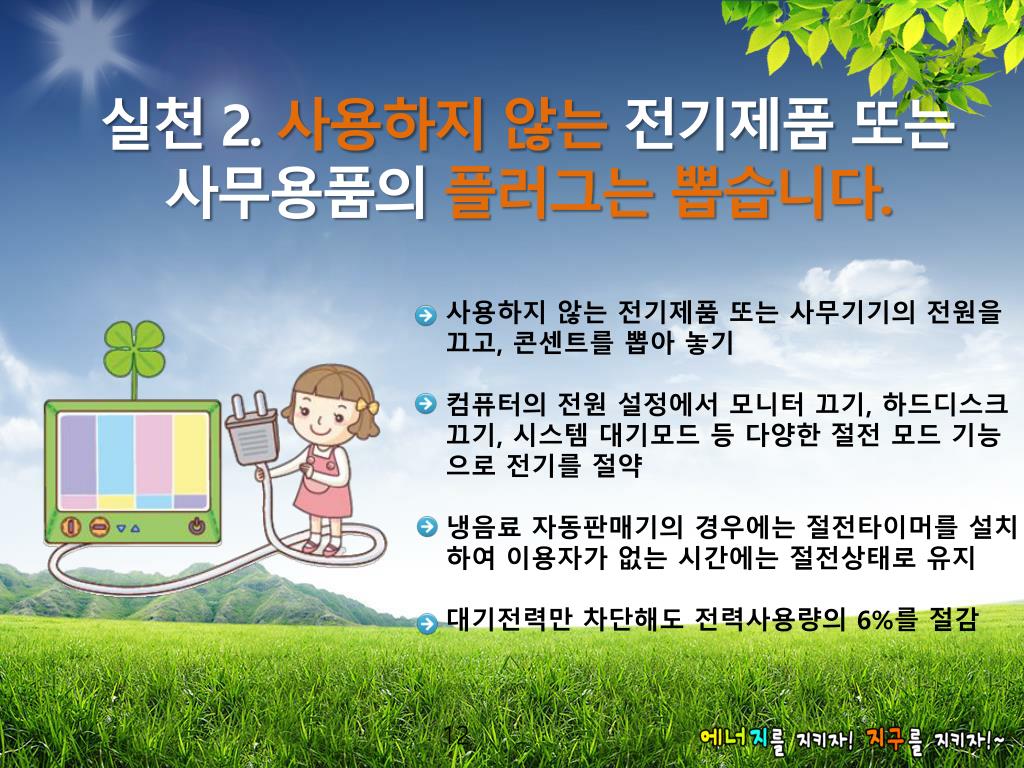 실천 2. 사용하지 않는 전기제품 또는 사무용품의 플러그는 뽑습니다.

사용하지 않는 전기제품 또는 사무기기의 전원을 끄고, 콘센트를 뽑아 놓기

컴퓨터의 전원 설정에서 모니터 끄기, 하드디스크 끄기, 시스템 대기모드 등 다양한 절전 모드 기능으로 전기를 절약

냉음료 자동판매기의 경우에는 절전타이머를 설치하여 이용자가 없는 시간에는 절전상태로 유지

대기전력만 차단해도 전력사용량의 6%를 절감

12

에너지를 지키자! 지구를 지키자!~